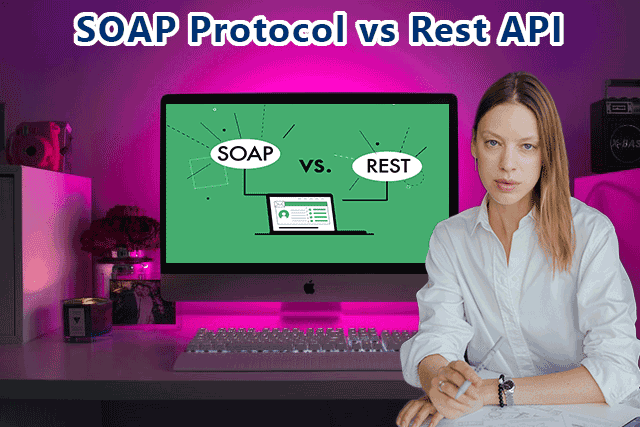 SOAP Protocol vs Rest API

SOAP vs. REST